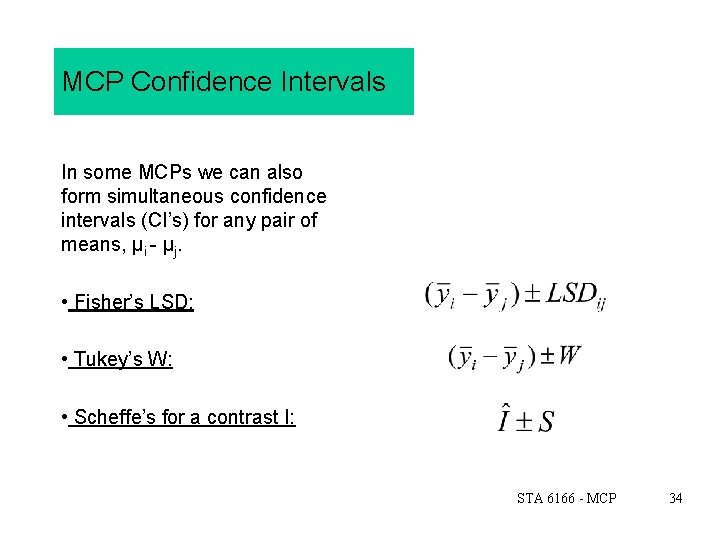 MCP Confidence Intervals

In some MCPs we can also form simultaneous confidence intervals (CI's) for any pair of means, $\mu_i - \mu_j$.

• Fisher's LSD: $(\bar{y}_i - \bar{y}_j) \pm LSD_{ij}$

• Tukey's W: $(\bar{y}_i - \bar{y}_j) \pm W$

• Scheffe's for a contrast I: $\hat{I} \pm S$

STA 6166 - MCP 34